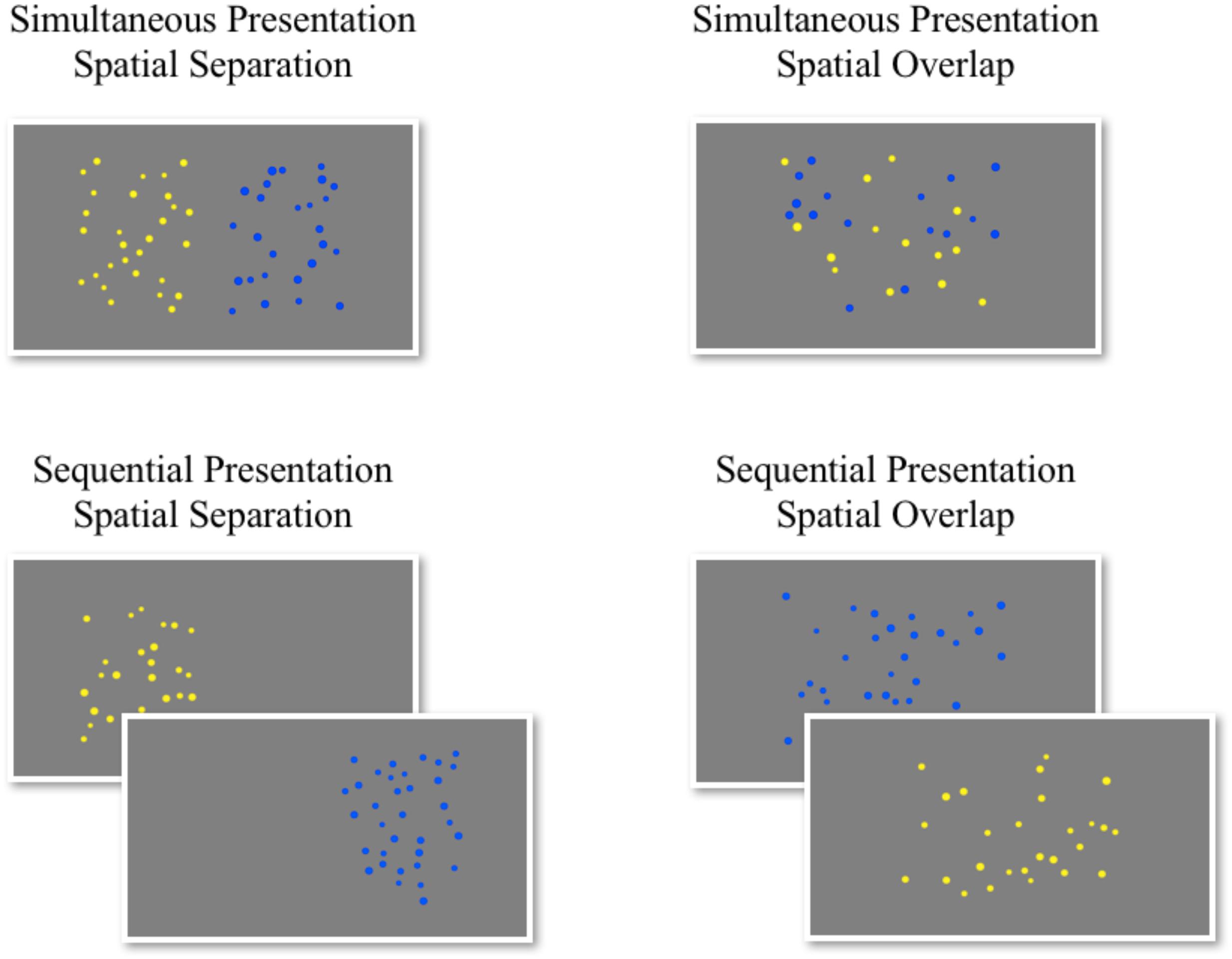 Simultaneous Presentation
Spatial Separation

Simultaneous Presentation
Spatial Overlap

Sequential Presentation
Spatial Separation

Sequential Presentation
Spatial Overlap